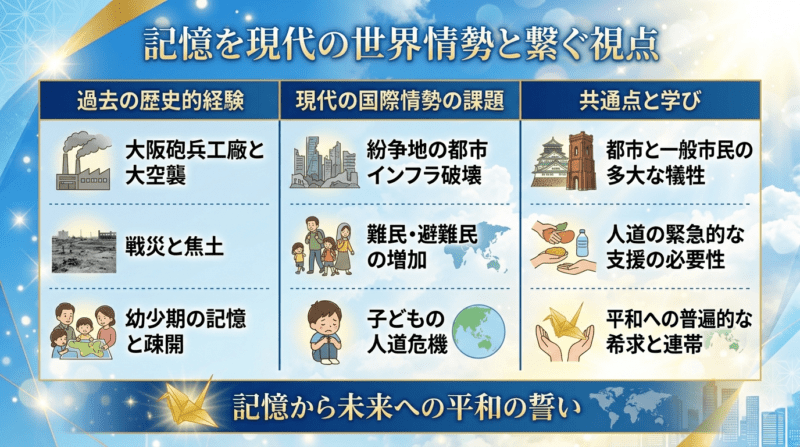 記憶を現代の世界情勢と繋ぐ視点

| 過去の歴史的経験 | 現代の国際情勢の課題 | 共通点と学び |
|---|---|---|
| 大阪砲兵工廠と大空襲 | 紛争地の都市インフラ破壊 | 都市と一般市民の多大な犠牲 |
| 戦災と焦土 | 難民・避難民の増加 | 人道の緊急的な支援の必要性 |
| 幼少期の記憶と疎開 | 子どもの人道危機 | 平和への普遍的な希求と連帯 |

記憶から未来への平和の誓い